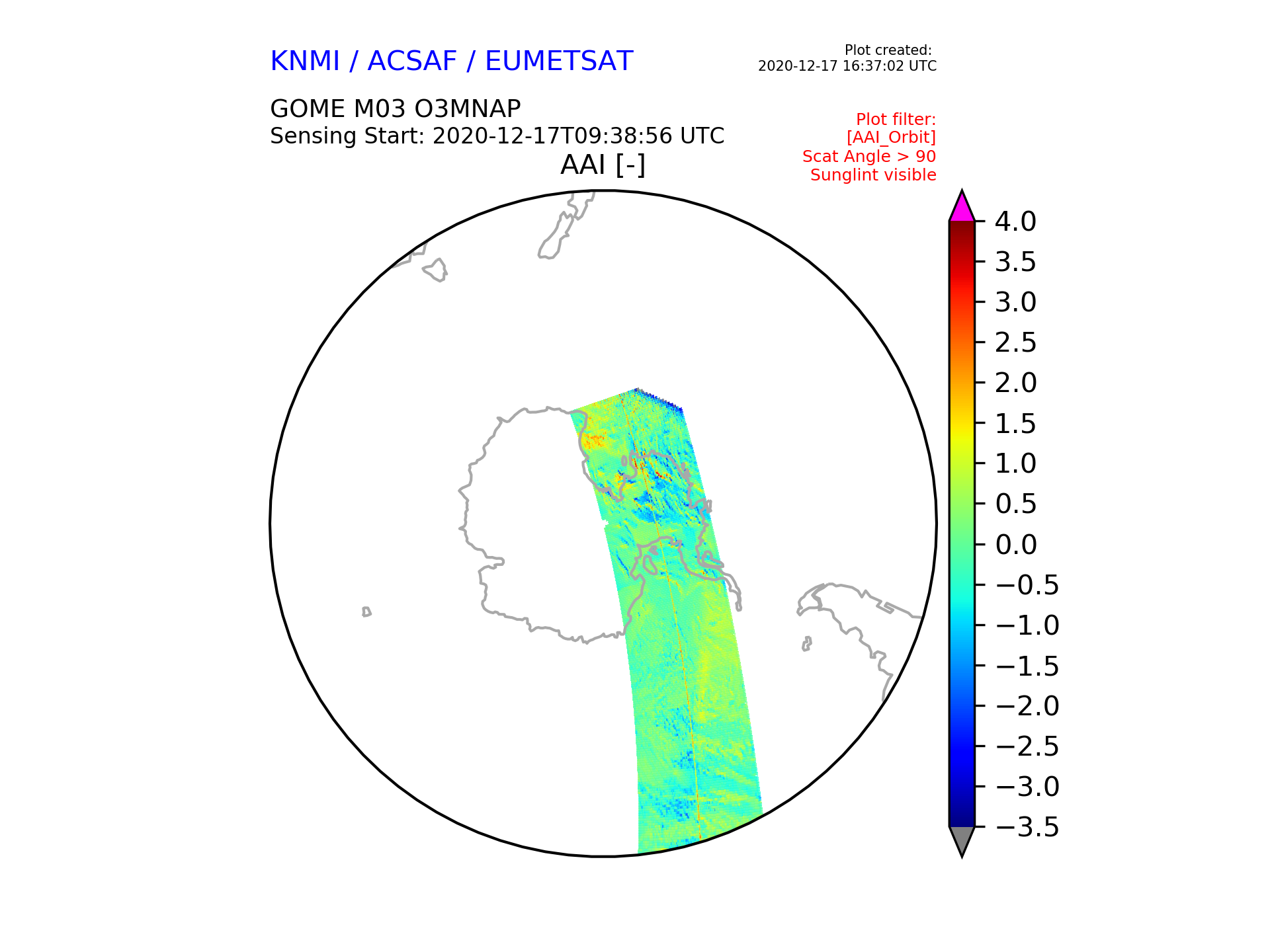 KNMI / ACSAF / EUMETSAT

Plot created:
2020-12-17 16:37:02 UTC

GOME M03 O3MNAP
Sensing Start: 2020-12-17T09:38:56 UTC

Plot filter:
[AAI_Orbit]
Scat Angle > 90
Sunglint visible

AAI [-]

4.0
3.5
3.0
2.5
2.0
1.5
1.0
0.5
0.0
−0.5
−1.0
−1.5
−2.0
−2.5
−3.0
−3.5